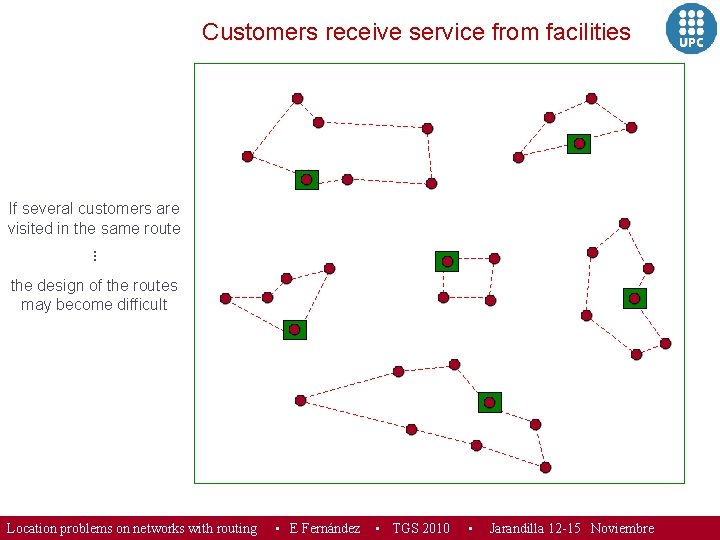 Customers receive service from facilities

UPC

If several customers are visited in the same route

⋮

the design of the routes may become difficult

Location problems on networks with routing ▪ E Fernández ▪ TGS 2010 ▪ Jarandilla 12-15 Noviembre